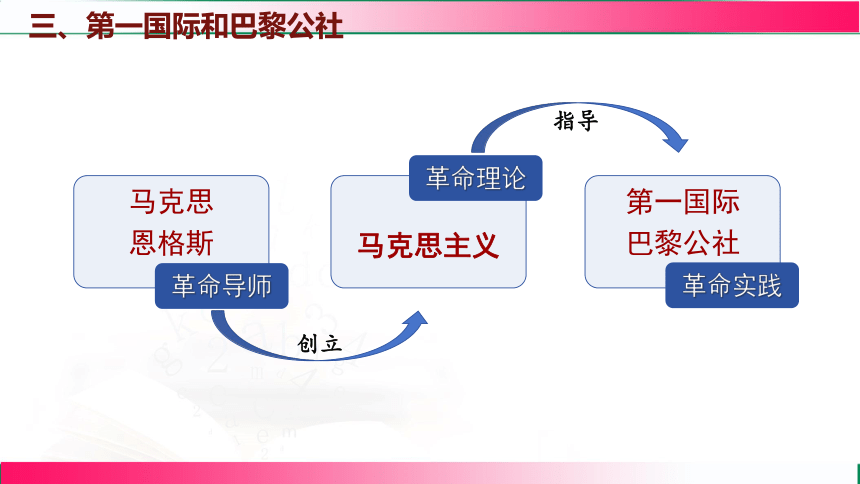 三、第一国际和巴黎公社

马克思
恩格斯

革命导师

创立

革命理论

马克思主义

指导

第一国际
巴黎公社

革命实践